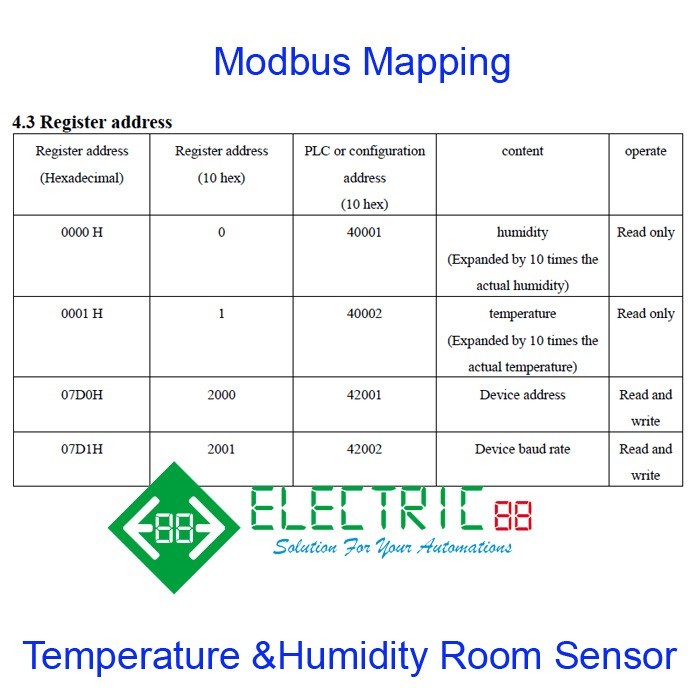 Modbus Mapping

4.3 Register address

| Register address (Hexadecimal) | Register address (10 hex) | PLC or configuration address (10 hex) | content | operate |
|---|---|---|---|---|
| 0000 H | 0 | 40001 | humidity (Expanded by 10 times the actual humidity) | Read only |
| 0001 H | 1 | 40002 | temperature (Expanded by 10 times the actual temperature) | Read only |
| 07D0H | 2000 | 42001 | Device address | Read and write |
| 07D1H | 2001 | 42002 | Device baud rate | Read and write |

88 ELECTRIC 88
Solution For Your Automations

Temperature &Humidity Room Sensor